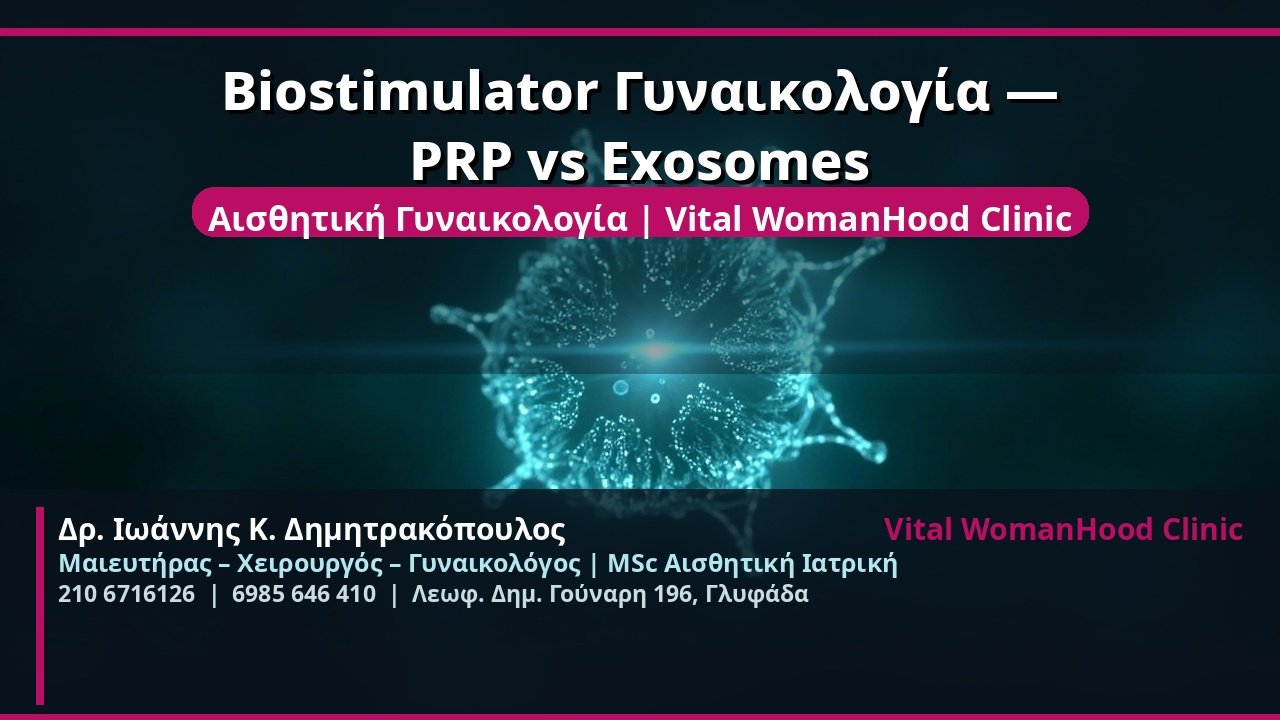 Biostimulator Γυναικολογία — PRP vs Exosomes

Αισθητική Γυναικολογία | Vital WomanHood Clinic

Δρ. Ιωάννης Κ. Δημητρακόπουλος

Vital WomanHood Clinic

Μαιευτήρας – Χειρουργός – Γυναικολόγος | MSc Αισθητική Ιατρική

210 6716126 | 6985 646 410 | Λεωφ. Δημ. Γούναρη 196, Γλυφάδα